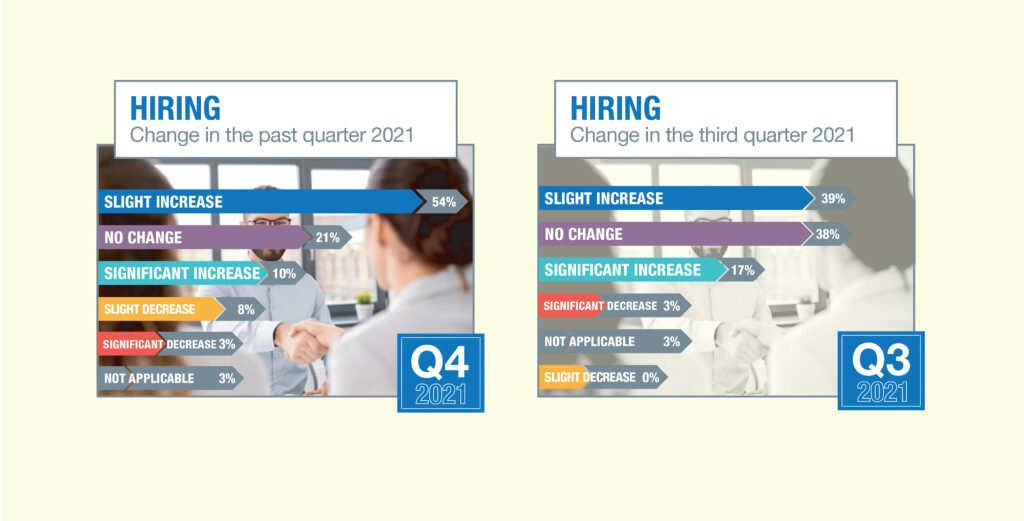 HIRING
Change in the past quarter 2021

SLIGHT INCREASE 54%
NO CHANGE 21%
SIGNIFICANT INCREASE 10%
SLIGHT DECREASE 8%
SIGNIFICANT DECREASE 3%
NOT APPLICABLE 3%

Q4
2021

HIRING
Change in the third quarter 2021

SLIGHT INCREASE 39%
NO CHANGE 38%
SIGNIFICANT INCREASE 17%
SIGNIFICANT DECREASE 3%
NOT APPLICABLE 3%
SLIGHT DECREASE 0%

Q3
2021